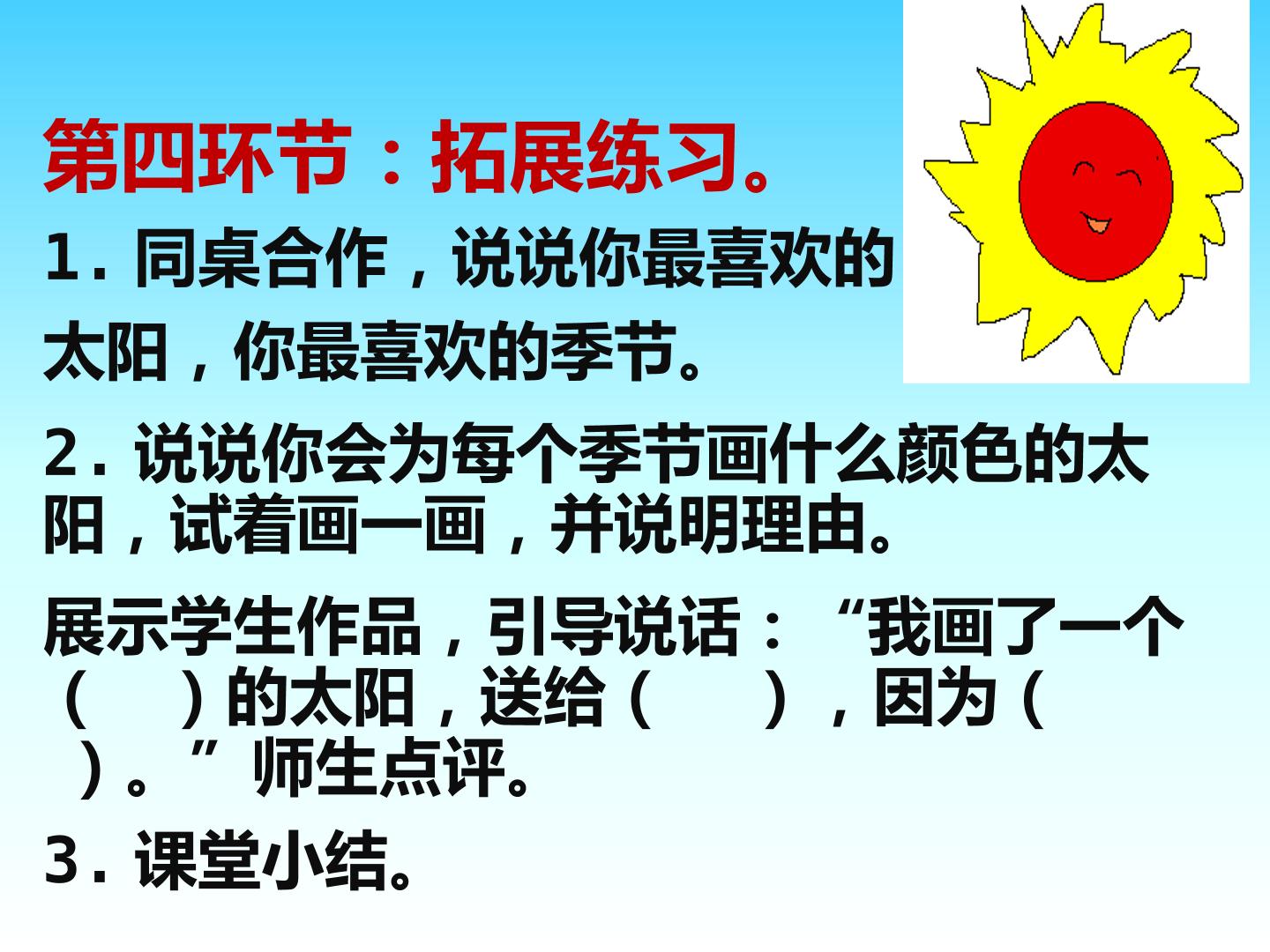 第四环节：拓展练习。

1.同桌合作，说说你最喜欢的太阳，你最喜欢的季节。

2.说说你会为每个季节画什么颜色的太阳，试着画一画，并说明理由。

展示学生作品，引导说话：“我画了一个（ ）的太阳，送给（ ），因为（ ）。”师生点评。

3.课堂小结。